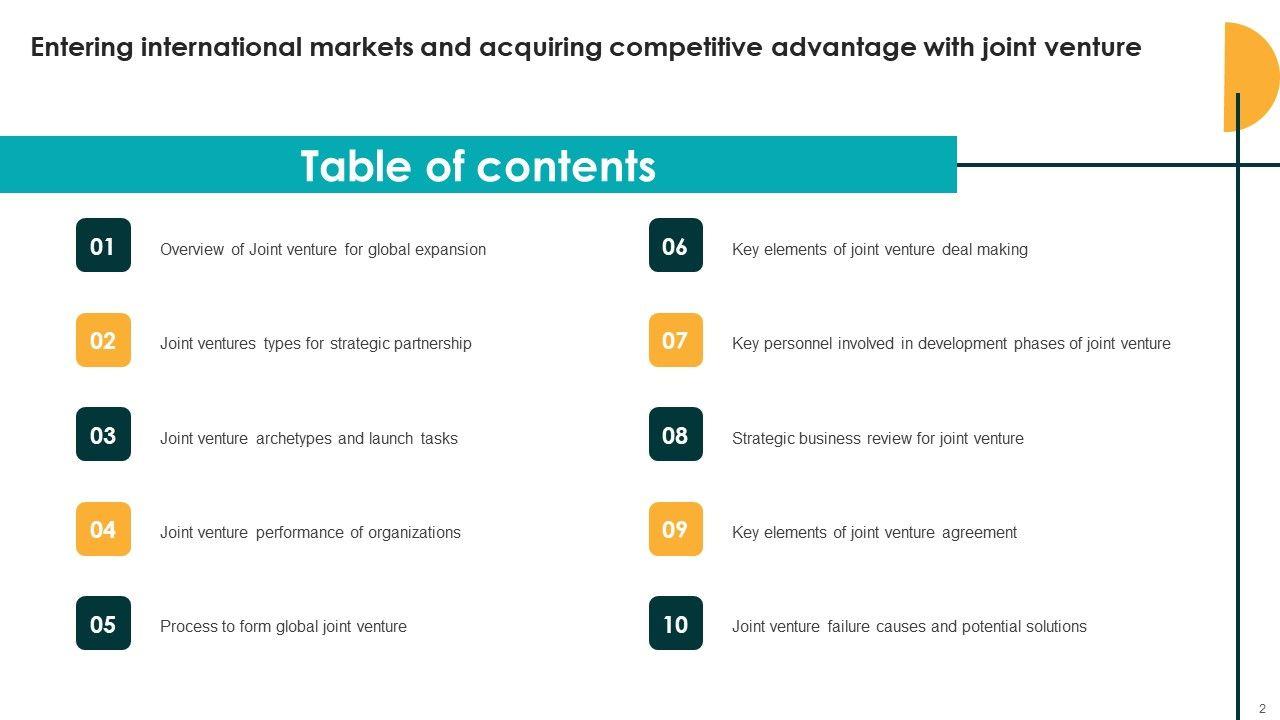 Entering international markets and acquiring competitive advantage with joint venture

Table of contents

01 Overview of Joint venture for global expansion

02 Joint ventures types for strategic partnership

03 Joint venture archetypes and launch tasks

04 Joint venture performance of organizations

05 Process to form global joint venture

06 Key elements of joint venture deal making

07 Key personnel involved in development phases of joint venture

08 Strategic business review for joint venture

09 Key elements of joint venture agreement

10 Joint venture failure causes and potential solutions

2